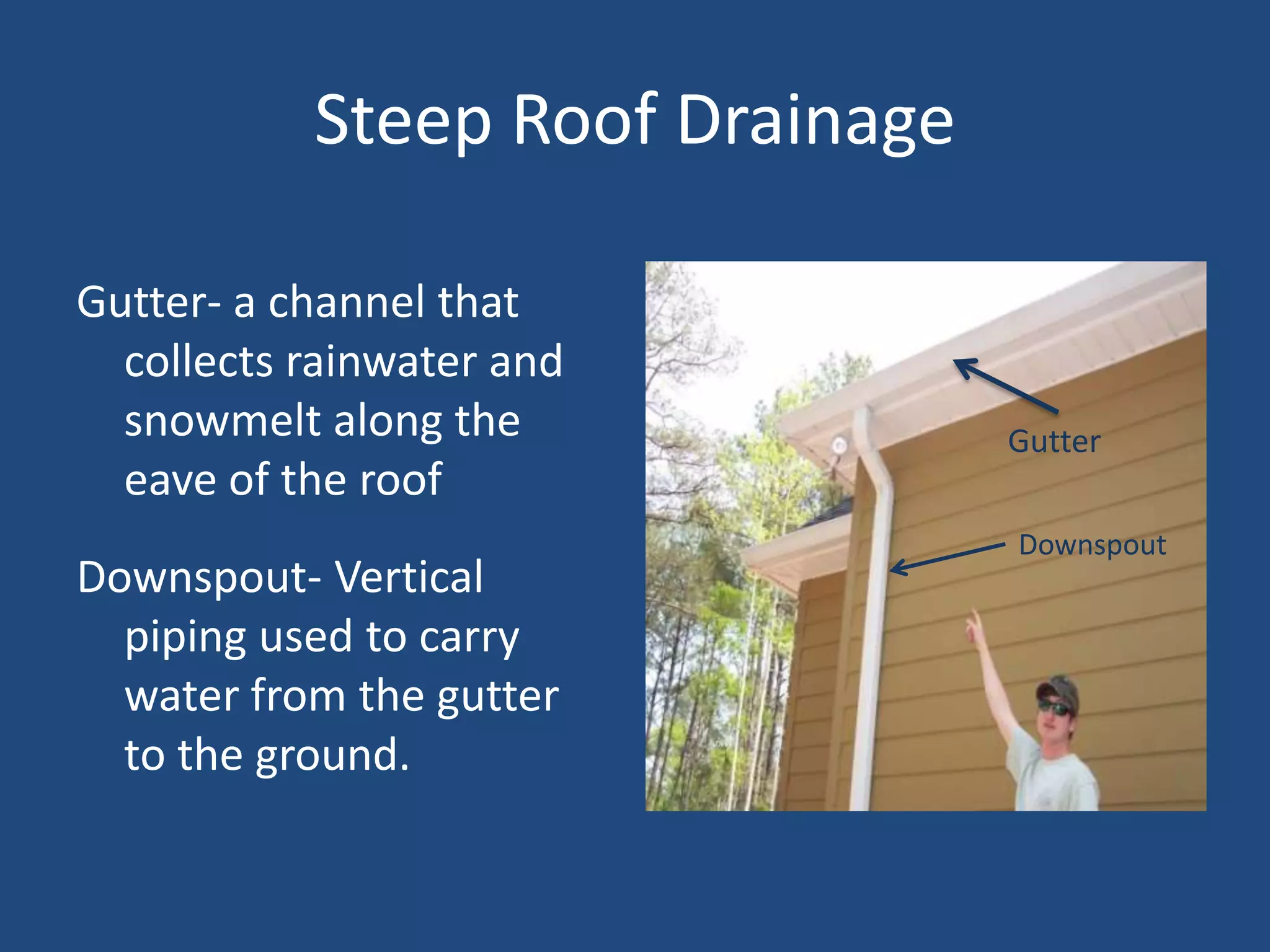 Steep Roof Drainage

Gutter- a channel that collects rainwater and snowmelt along the eave of the roof

Downspout- Vertical piping used to carry water from the gutter to the ground.

Gutter

Downspout